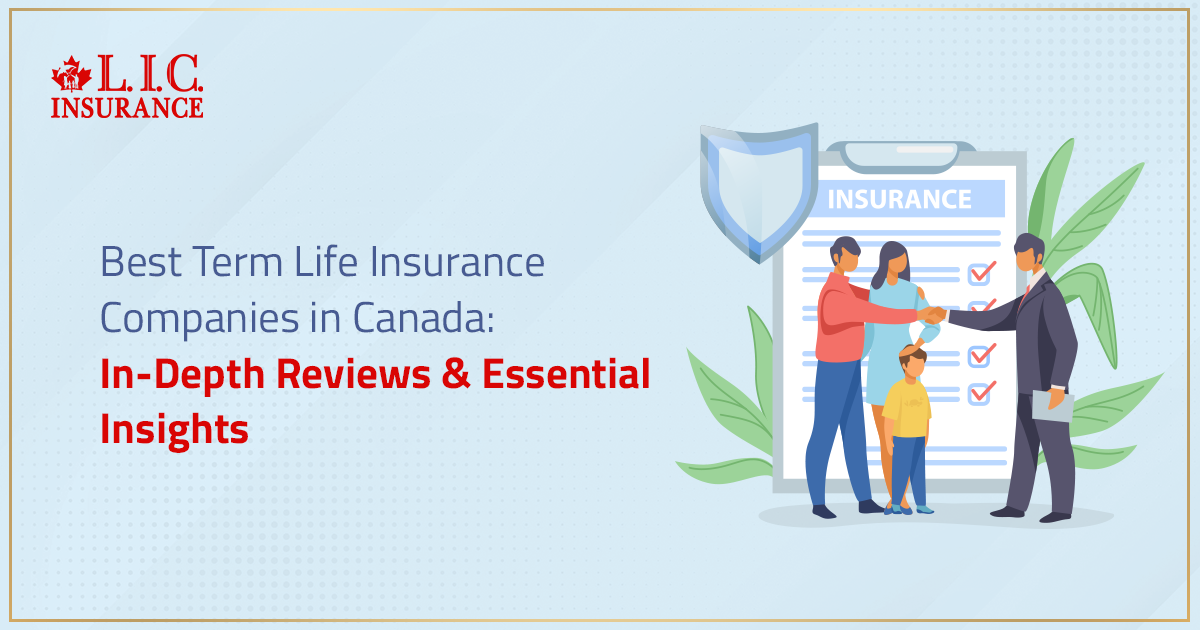 L.I.C.
INSURANCE

Best Term Life Insurance Companies in Canada:
In-Depth Reviews & Essential Insights

INSURANCE